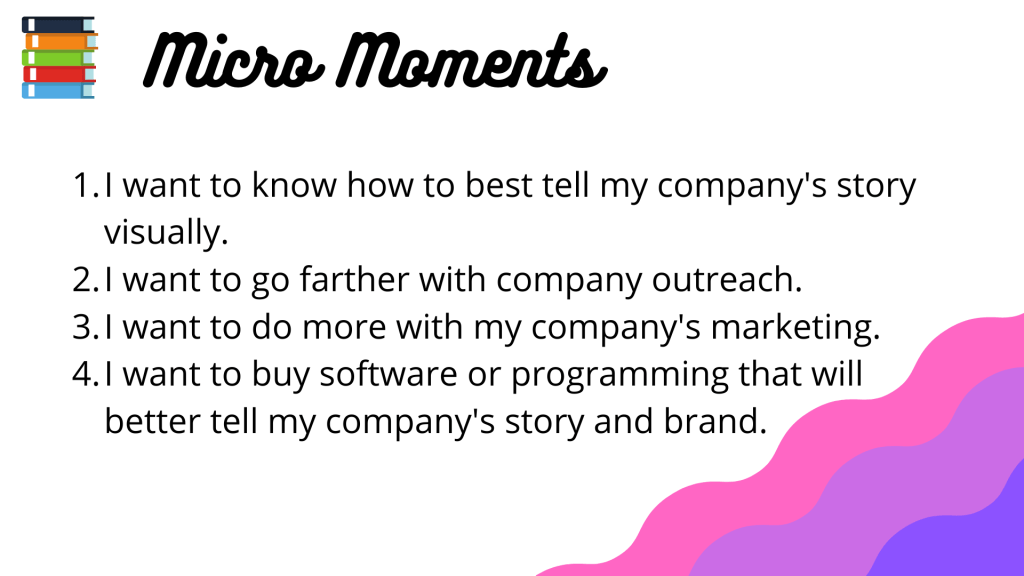 Micro Moments

1. I want to know how to best tell my company's story visually.
2. I want to go farther with company outreach.
3. I want to do more with my company's marketing.
4. I want to buy software or programming that will better tell my company's story and brand.